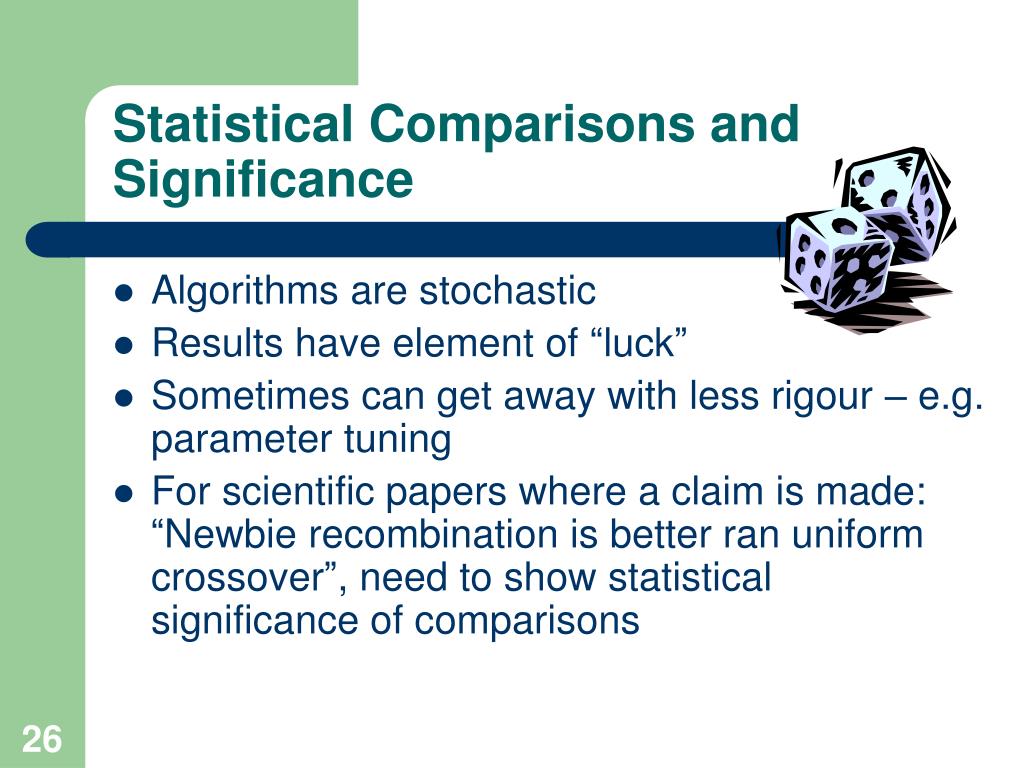 Statistical Comparisons and Significance

- Algorithms are stochastic
- Results have element of “luck”
- Sometimes can get away with less rigour – e.g. parameter tuning
- For scientific papers where a claim is made: “Newbie recombination is better ran uniform crossover”, need to show statistical significance of comparisons

26